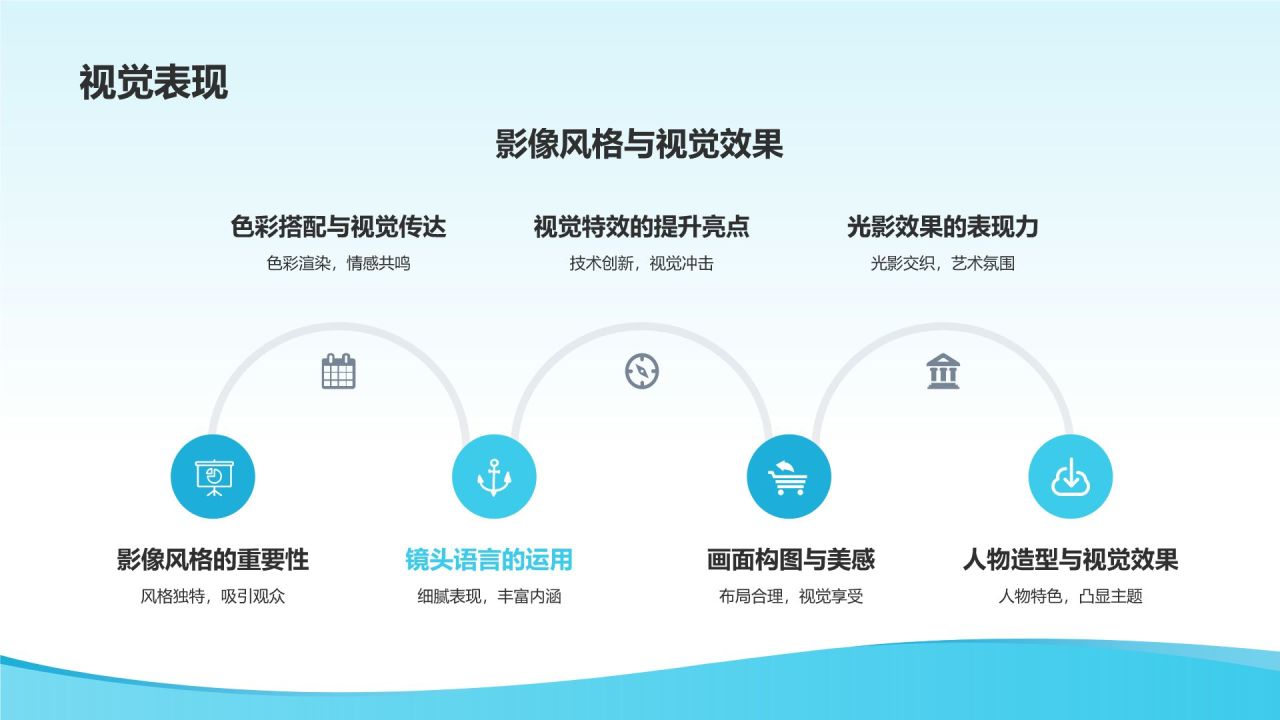 视觉表现

影像风格与视觉效果

色彩搭配与视觉传达
色彩渲染，情感共鸣

视觉特效的提升亮点
技术创新，视觉冲击

光影效果的表现力
光影交织，艺术氛围

影像风格的重要性
风格独特，吸引观众

镜头语言的运用
细腻表现，丰富内涵

画面构图与美感
布局合理，视觉享受

人物造型与视觉效果
人物特色，凸显主题